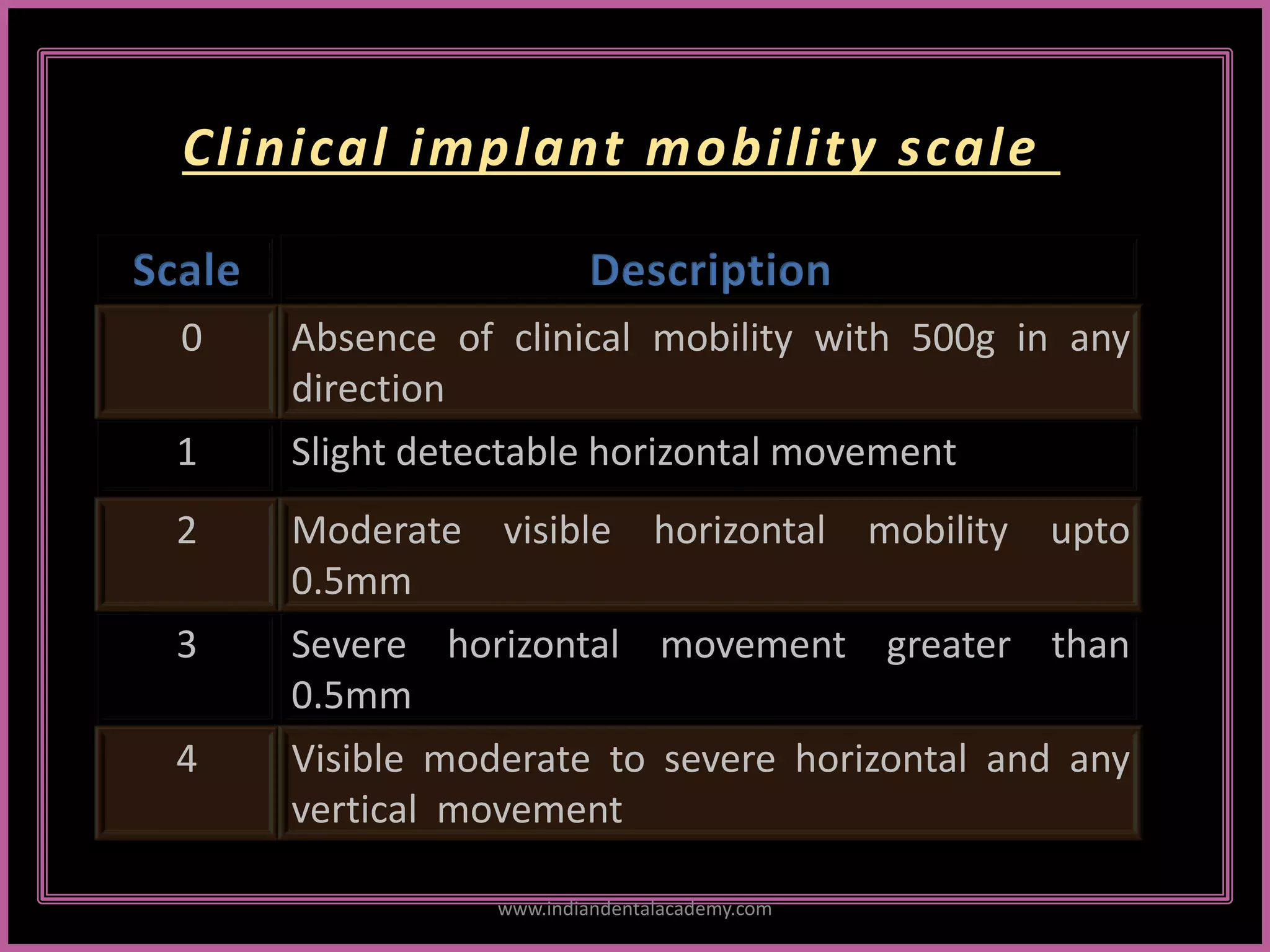 Clinical implant mobility scale

| Scale | Description |
|---|---|
| 0 | Absence of clinical mobility with 500g in any direction |
| 1 | Slight detectable horizontal movement |
| 2 | Moderate visible horizontal mobility upto 0.5mm |
| 3 | Severe horizontal movement greater than 0.5mm |
| 4 | Visible moderate to severe horizontal and any vertical movement |

www.indiandentalacademy.com